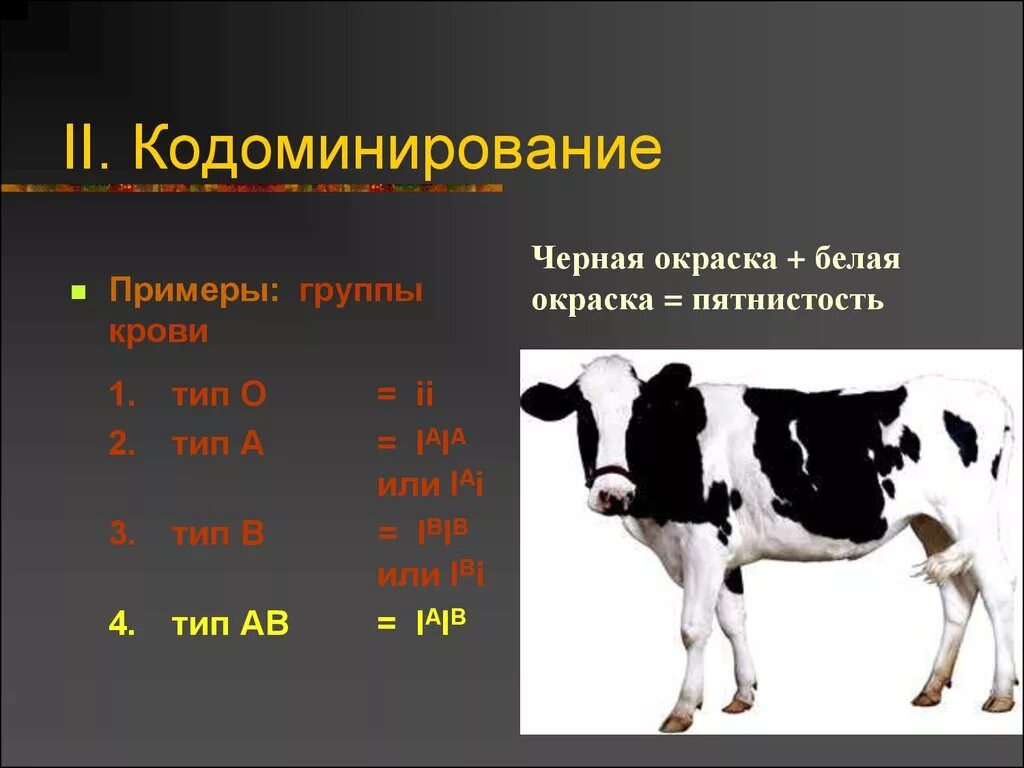 II. Кодоминирование

Примеры: группы крови

1. тип O = ii
2. тип A = $I^AI^A$ или $I^Ai$
3. тип B = $I^BI^B$ или $I^Bi$
4. тип AB = $I^AI^B$

Черная окраска + белая окраска = пятнистость